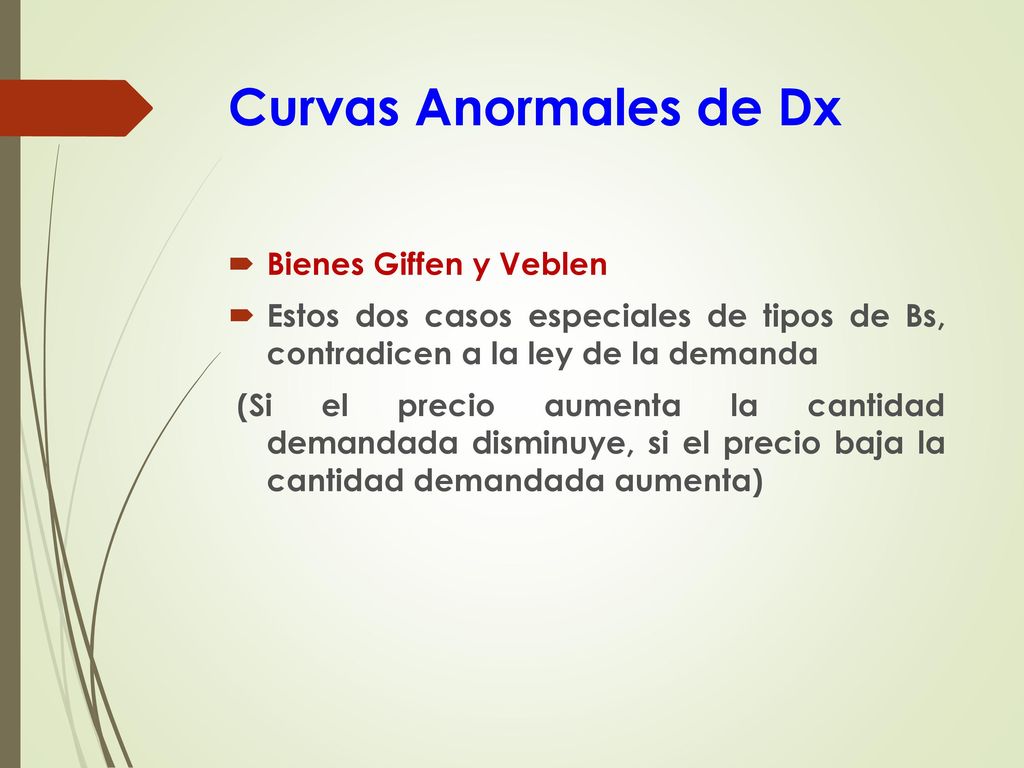 Curvas Anormales de Dx

Bienes Giffen y Veblen

Estos dos casos especiales de tipos de Bs, contradicen a la ley de la demanda

(Si el precio aumenta la cantidad demandada disminuye, si el precio baja la cantidad demandada aumenta)